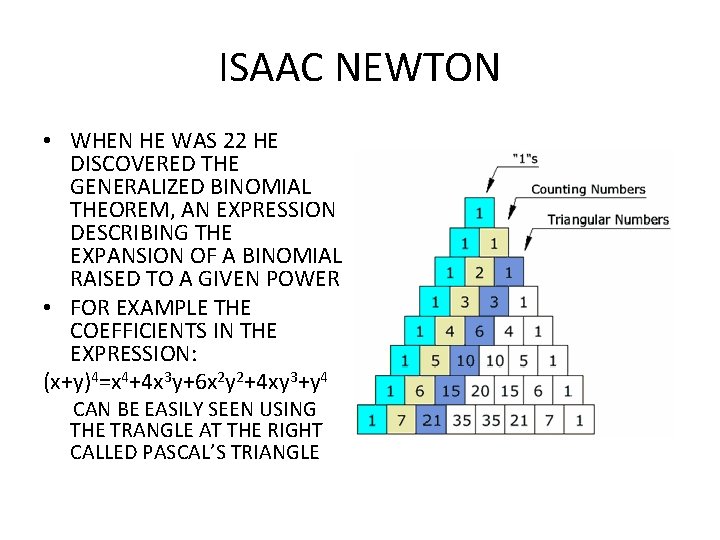 ISAAC NEWTON

• WHEN HE WAS 22 HE DISCOVERED THE GENERALIZED BINOMIAL THEOREM, AN EXPRESSION DESCRIBING THE EXPANSION OF A BINOMIAL RAISED TO A GIVEN POWER
• FOR EXAMPLE THE COEFFICIENTS IN THE EXPRESSION:

$(x+y)^4=x^4+4x^3y+6x^2y^2+4xy^3+y^4$

CAN BE EASILY SEEN USING THE TRANGLE AT THE RIGHT CALLED PASCAL'S TRIANGLE

"1"s
Counting Numbers
Triangular Numbers

1
1 1
1 2 1
1 3 3 1
1 4 6 4 1
1 5 10 10 5 1
1 6 15 20 15 6 1
1 7 21 35 35 21 7 1